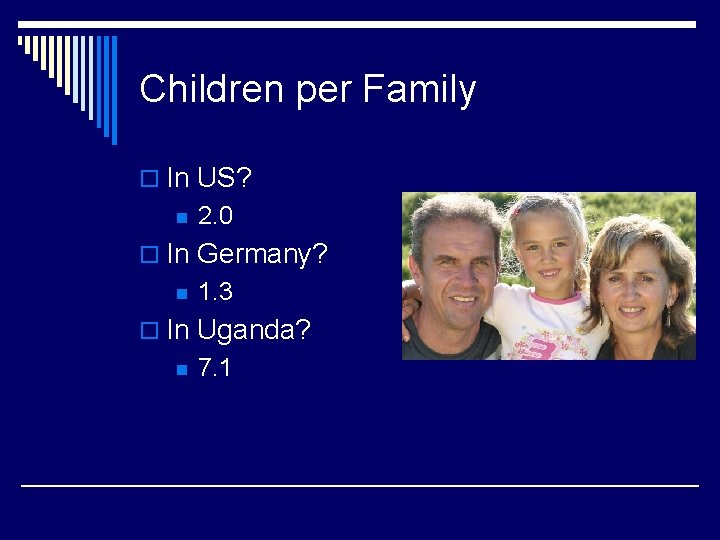 Children per Family

In US?
2.0
In Germany?
1.3
In Uganda?
7.1